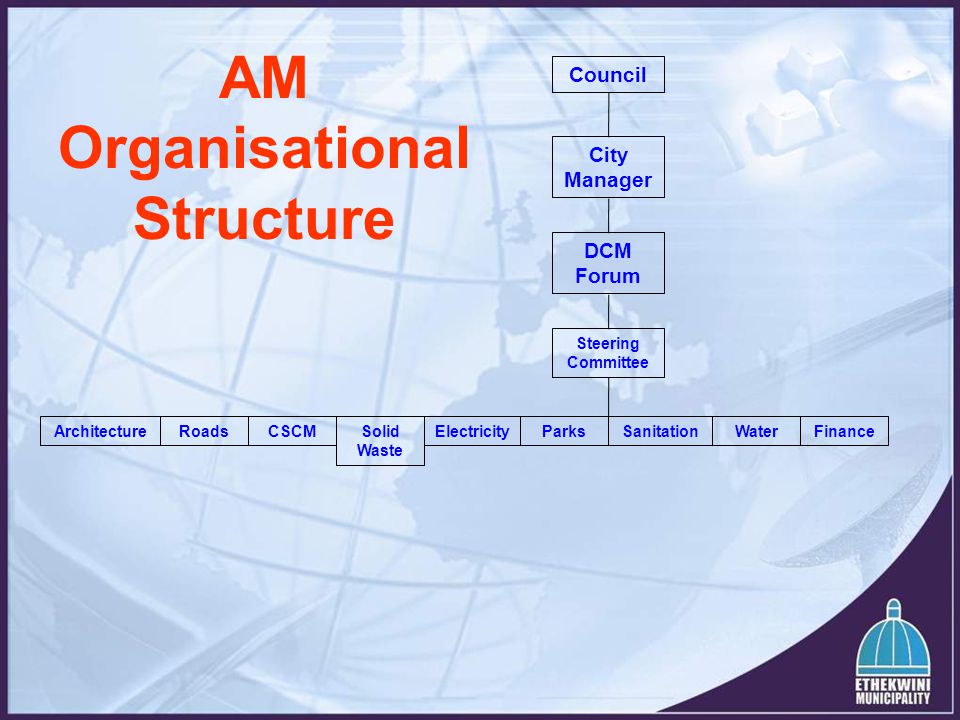 AM Organisational Structure

Council

City Manager

DCM Forum

Steering Committee

Architecture
Roads
CSCM
Solid Waste
Electricity
Parks
Sanitation
Water
Finance

ETHEKWINI MUNICIPALITY